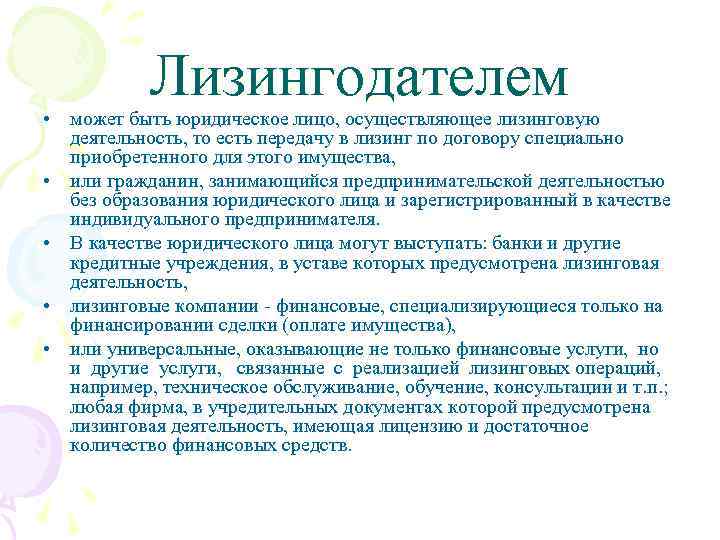 Лизингодателем

• может быть юридическое лицо, осуществляющее лизинговую деятельность, то есть передачу в лизинг по договору специально приобретенного для этого имущества,

• или гражданин, занимающийся предпринимательской деятельностью без образования юридического лица и зарегистрированный в качестве индивидуального предпринимателя.

• В качестве юридического лица могут выступать: банки и другие кредитные учреждения, в уставе которых предусмотрена лизинговая деятельность,

• лизинговые компании - финансовые, специализирующиеся только на финансировании сделки (оплате имущества),

• или универсальные, оказывающие не только финансовые услуги, но и другие услуги, связанные с реализацией лизинговых операций, например, техническое обслуживание, обучение, консультации и т.п.; любая фирма, в учредительных документах которой предусмотрена лизинговая деятельность, имеющая лицензию и достаточное количество финансовых средств.